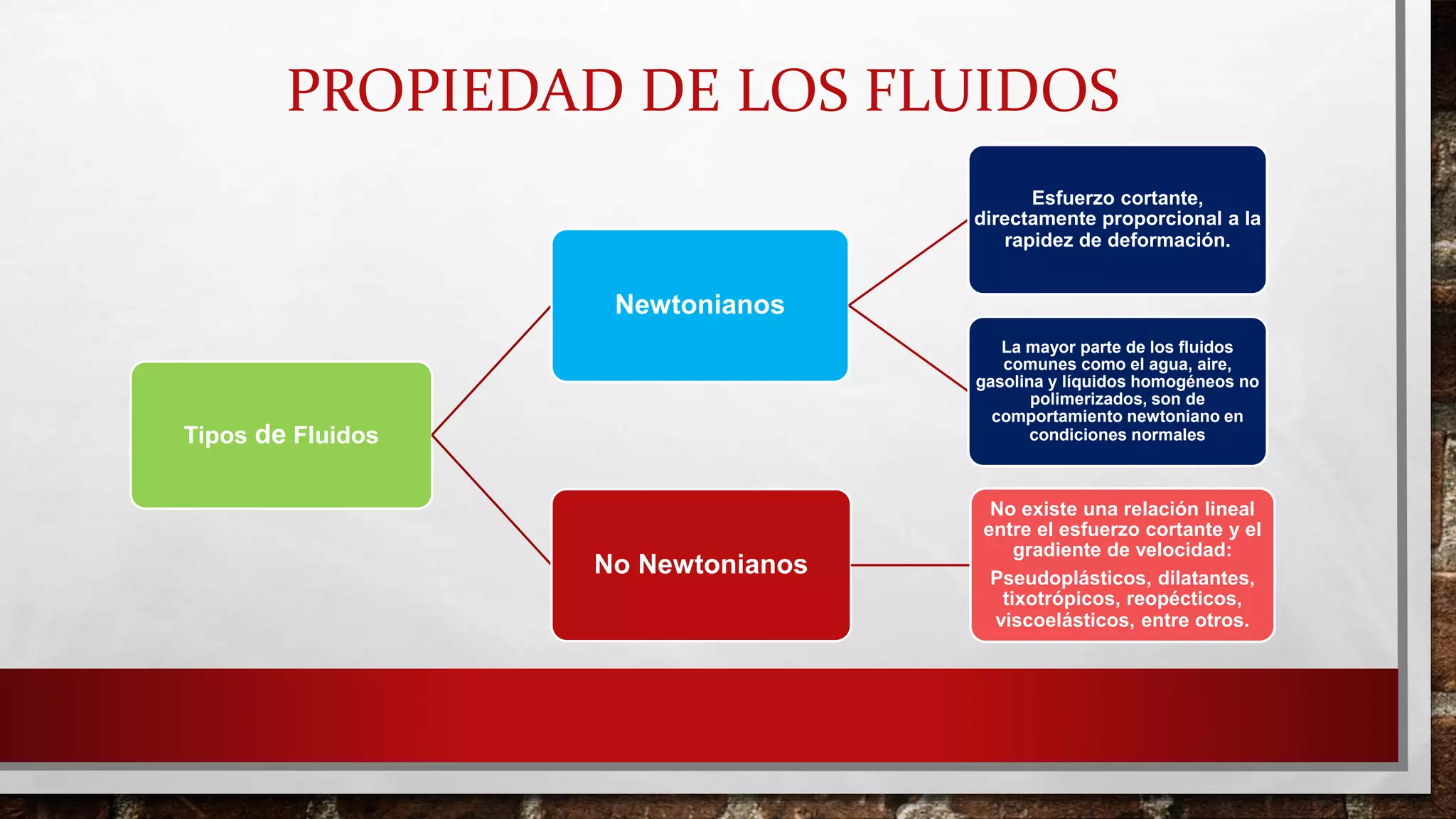 PROPIEDAD DE LOS FLUIDOS

Tipos de Fluidos

Newtonianos

Esfuerzo cortante, directamente proporcional a la rapidez de deformación.

La mayor parte de los fluidos comunes como el agua, aire, gasolina y líquidos homogéneos no polimerizados, son de comportamiento newtoniano en condiciones normales

No Newtonianos

No existe una relación lineal entre el esfuerzo cortante y el gradiente de velocidad:

Pseudoplásticos, dilatantes, tixotrópicos, reopécticos, viscoelásticos, entre otros.